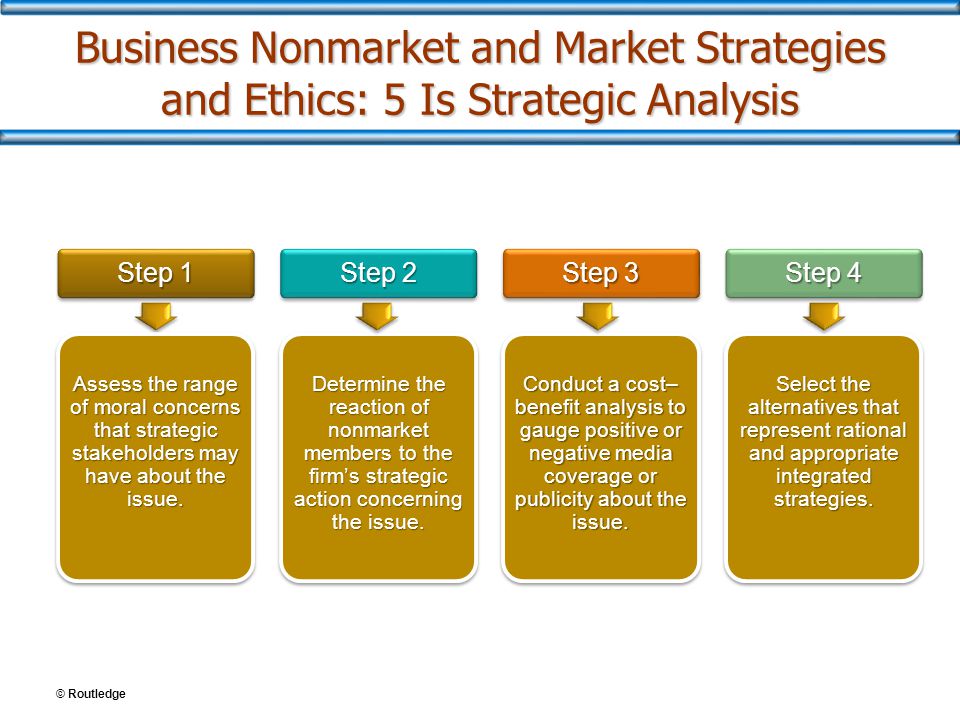 Business Nonmarket and Market Strategies and Ethics: 5 Is Strategic Analysis

Step 1

Assess the range of moral concerns that strategic stakeholders may have about the issue.

Step 2

Determine the reaction of nonmarket members to the firm's strategic action concerning the issue.

Step 3

Conduct a cost–benefit analysis to gauge positive or negative media coverage or publicity about the issue.

Step 4

Select the alternatives that represent rational and appropriate integrated strategies.

© Routledge